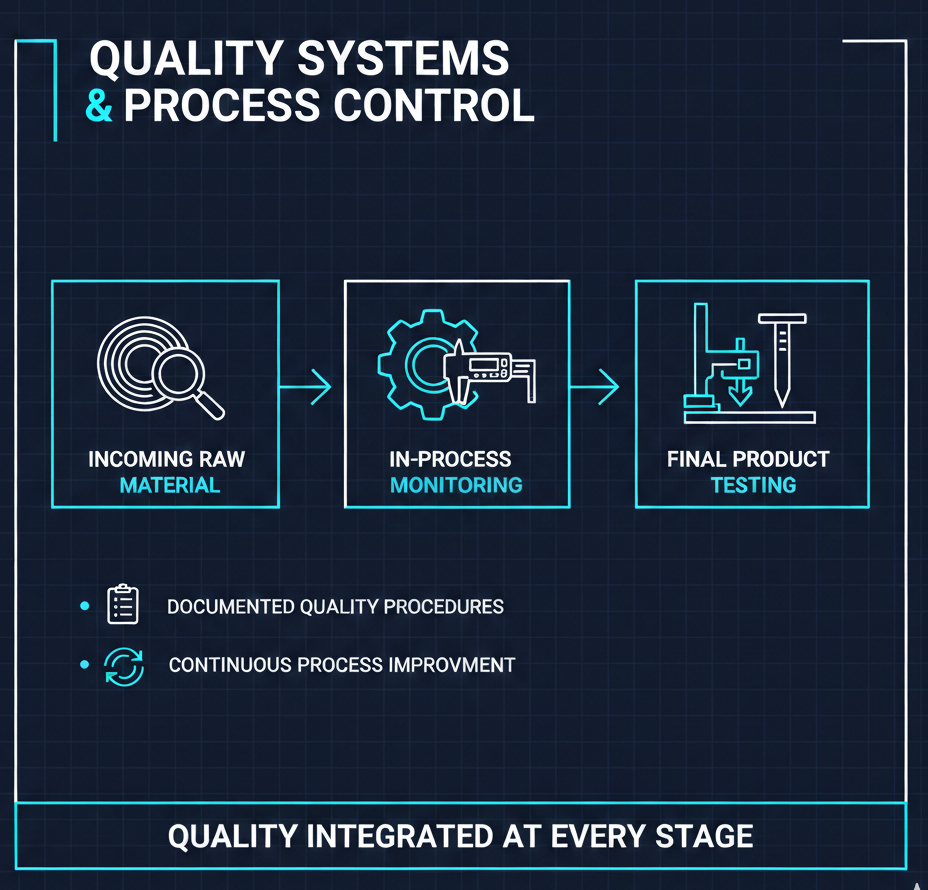 QUALITY SYSTEMS
& PROCESS CONTROL

INCOMING RAW MATERIAL

IN-PROCESS MONITORING

FINAL PRODUCT TESTING

DOCUMENTED QUALITY PROCEDURES

CONTINUOUS PROCESS IMPROVMENT

QUALITY INTEGRATED AT EVERY STAGE